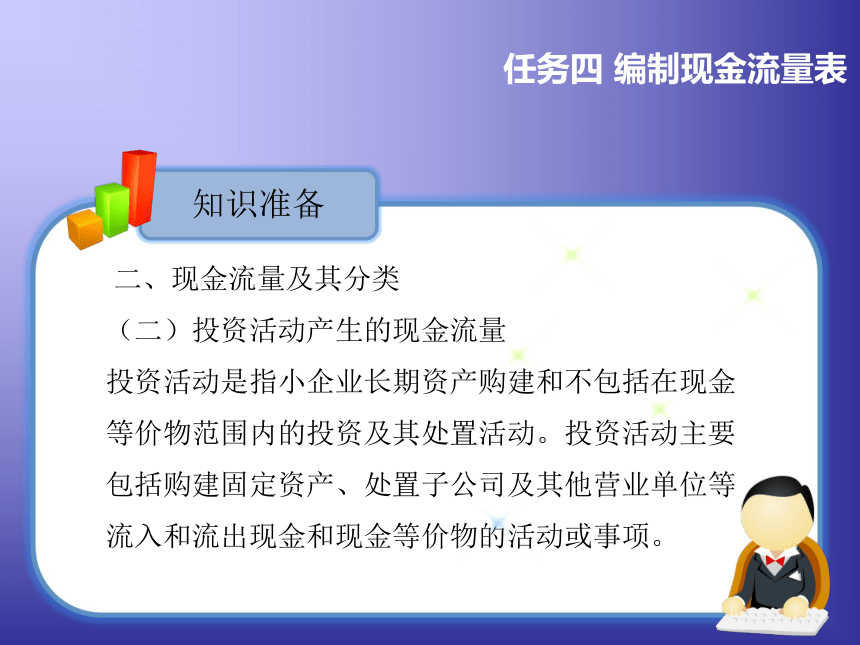 任务四 编制现金流量表

知识准备

二、现金流量及其分类

（二）投资活动产生的现金流量

投资活动是指小企业长期资产购建和不包括在现金等价物范围内的投资及其处置活动。投资活动主要包括购建固定资产、处置子公司及其他营业单位等流入和流出现金和现金等价物的活动或事项。